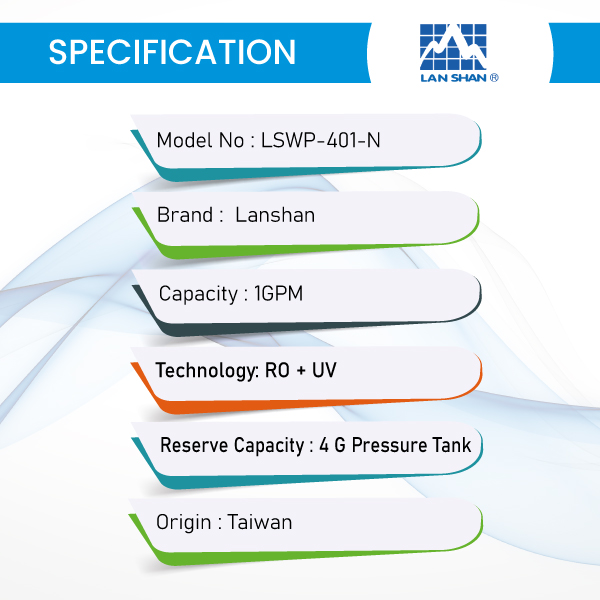 SPECIFICATION

LAN SHAN ®

Model No : LSWP-401-N

Brand : Lanshan

Capacity : 1GPM

Technology: RO + UV

Reserve Capacity : 4 G Pressure Tank

Origin : Taiwan